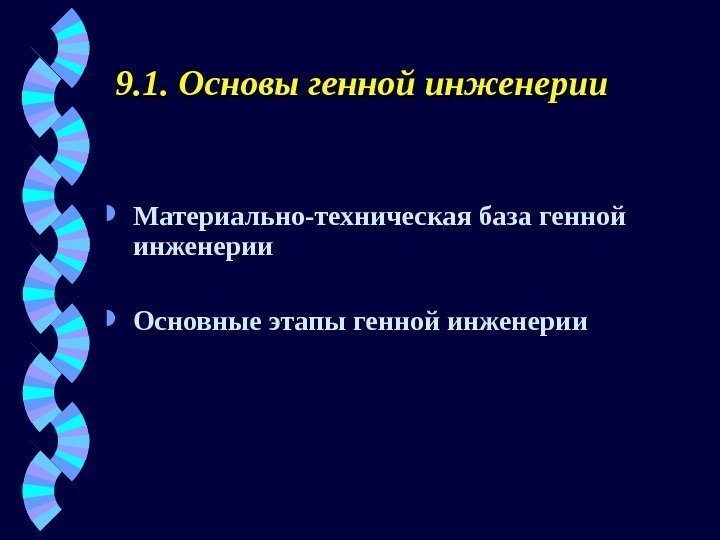 9.1. Основы генной инженерии

Материально-техническая база генной инженерии

Основные этапы генной инженерии